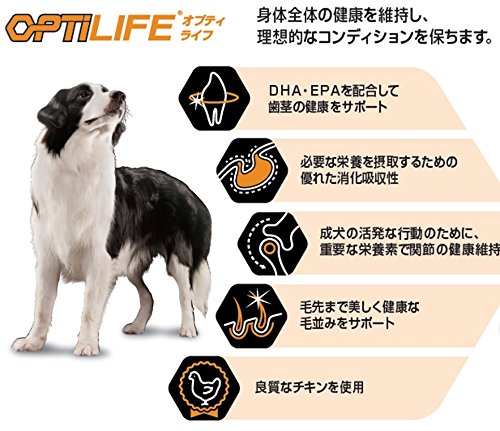 OPTILIFE® オプティライフ

身体全体の健康を維持し、理想的なコンディションを保ちます。

DHA・EPAを配合して歯茎の健康をサポート

必要な栄養を摂取するための優れた消化吸収性

成犬の活発な行動のために、重要な栄養素で関節の健康維持

毛先まで美しく健康な毛並みをサポート

良質なチキンを使用